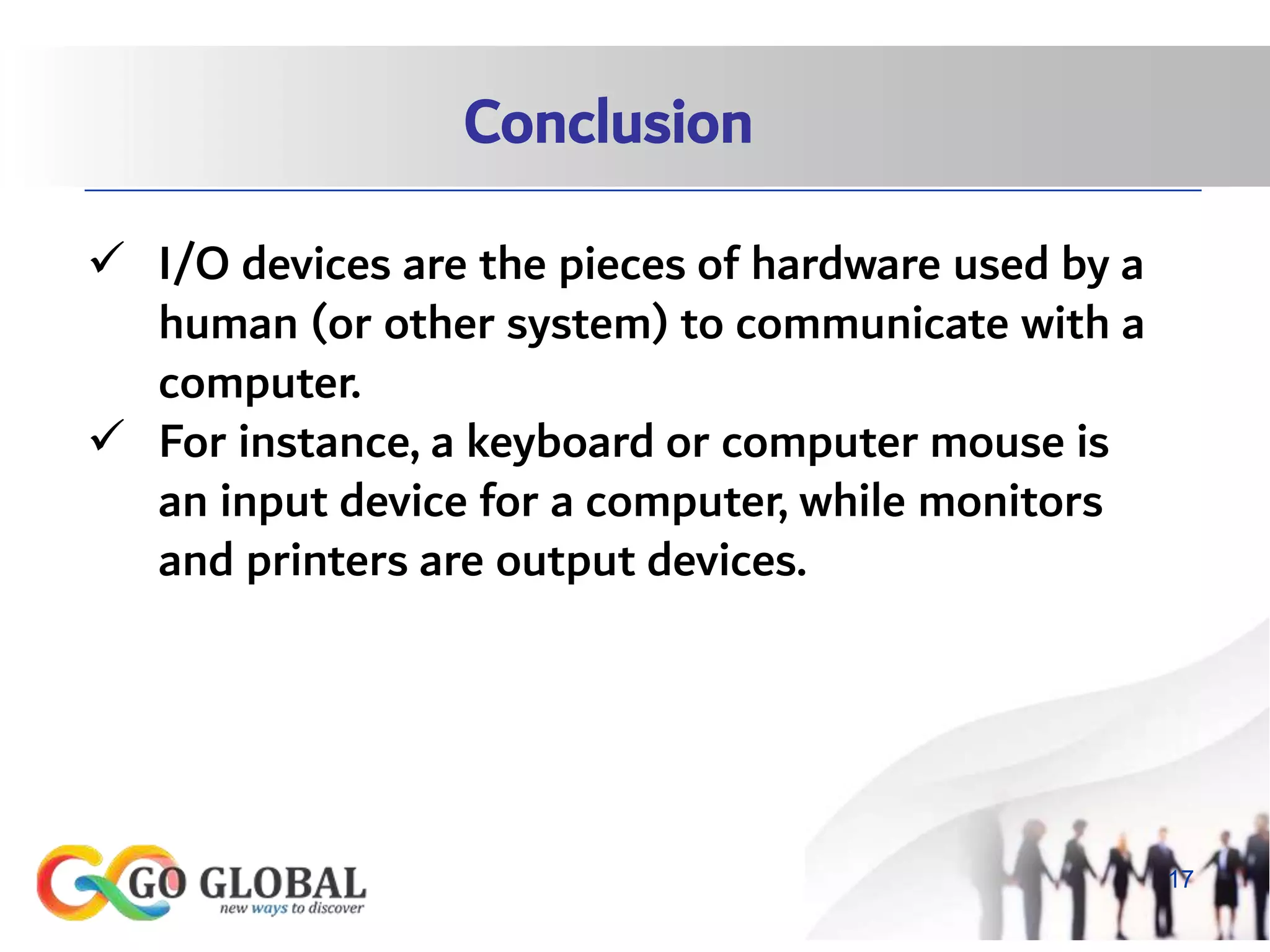 Conclusion

✓ I/O devices are the pieces of hardware used by a human (or other system) to communicate with a computer.

✓ For instance, a keyboard or computer mouse is an input device for a computer, while monitors and printers are output devices.

GO GLOBAL
new ways to discover

17